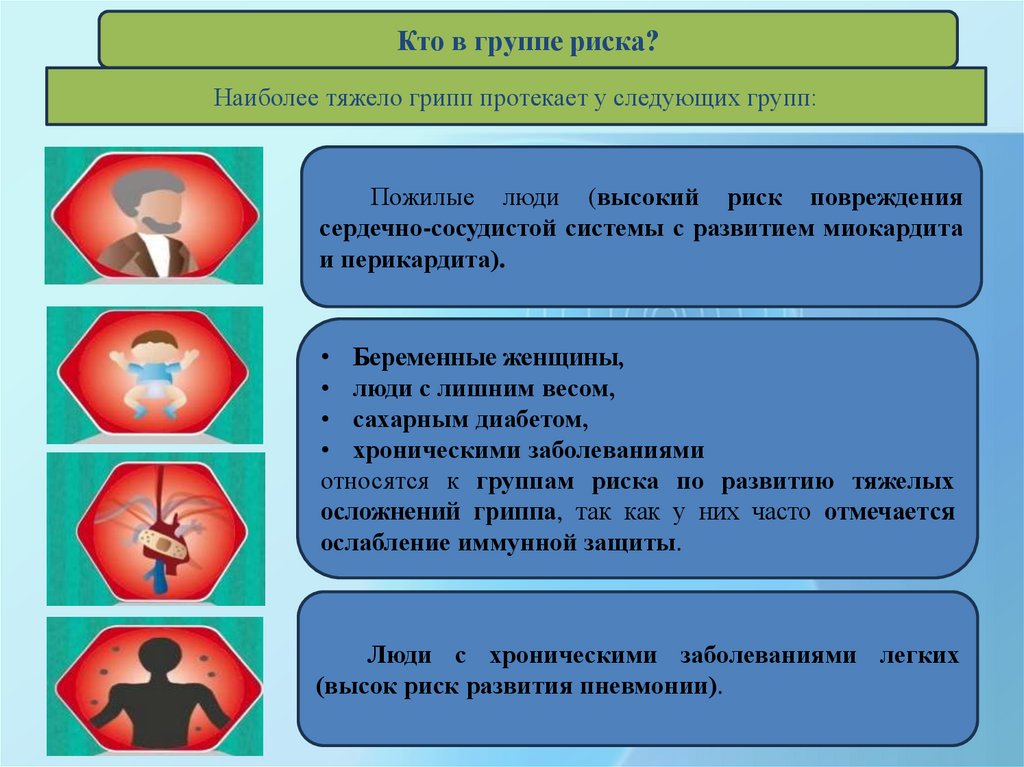 Кто в группе риска?

Наиболее тяжело грипп протекает у следующих групп:

Пожилые люди (высокий риск повреждения сердечно-сосудистой системы с развитием миокардита и перикардита).

• Беременные женщины,
• люди с лишним весом,
• сахарным диабетом,
• хроническими заболеваниями
относятся к группам риска по развитию тяжелых осложнений гриппа, так как у них часто отмечается ослабление иммунной защиты.

Люди с хроническими заболеваниями легких (высок риск развития пневмонии).